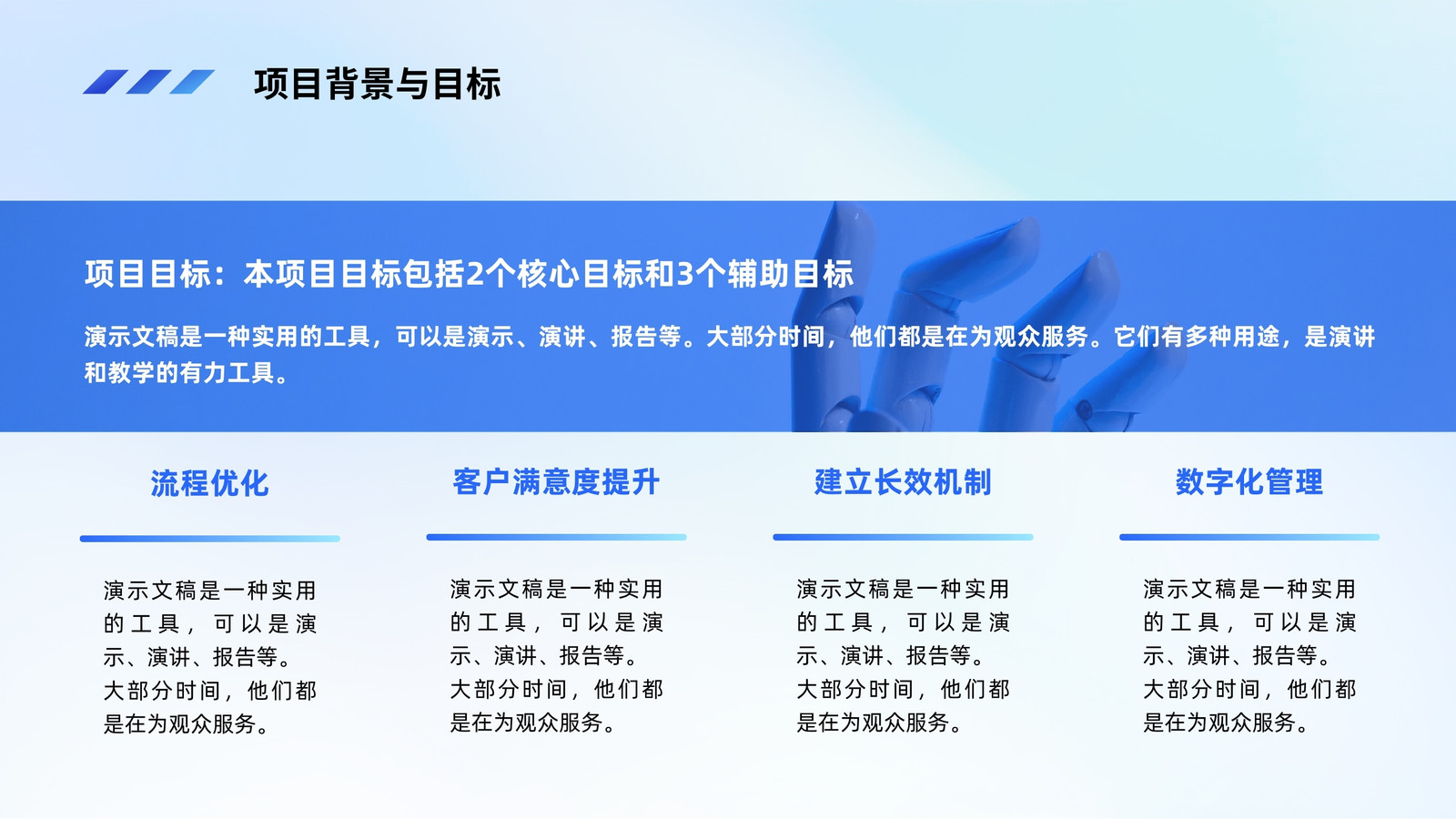 项目背景与目标

项目目标：本项目目标包括2个核心目标和3个辅助目标

演示文稿是一种实用的工具，可以是演示、演讲、报告等。大部分时间，他们都是在为观众服务。它们有多种用途，是演讲和教学的有力工具。

流程优化

演示文稿是一种实用的工具，可以是演示、演讲、报告等。大部分时间，他们都是在为观众服务。

客户满意度提升

演示文稿是一种实用的工具，可以是演示、演讲、报告等。大部分时间，他们都是在为观众服务。

建立长效机制

演示文稿是一种实用的工具，可以是演示、演讲、报告等。大部分时间，他们都是在为观众服务。

数字化管理

演示文稿是一种实用的工具，可以是演示、演讲、报告等。大部分时间，他们都是在为观众服务。